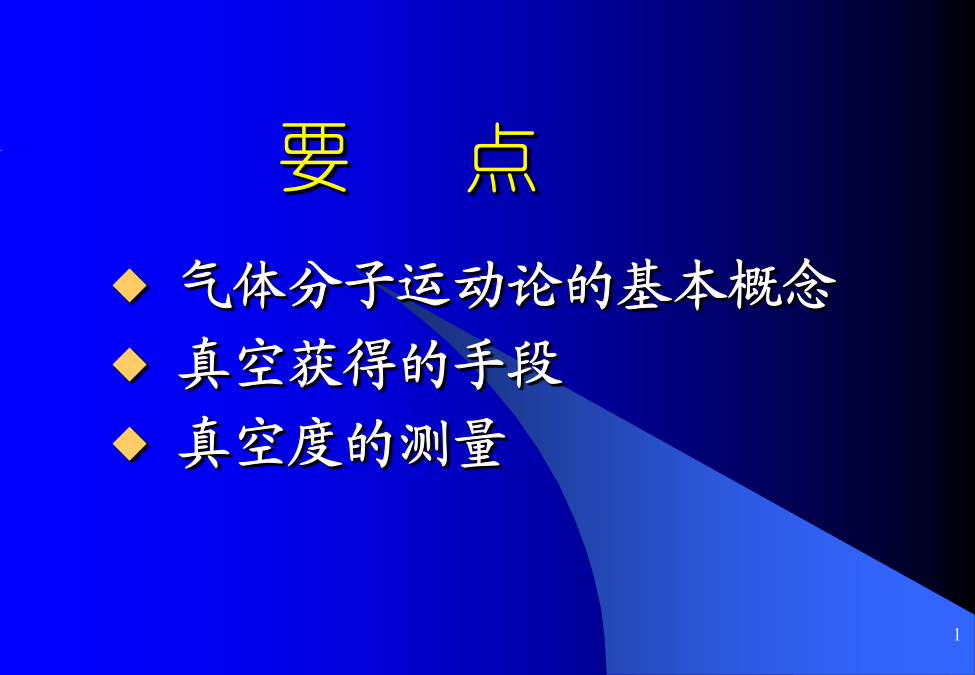 要　点

◆ 气体分子运动论的基本概念
◆ 真空获得的手段
◆ 真空度的测量

1